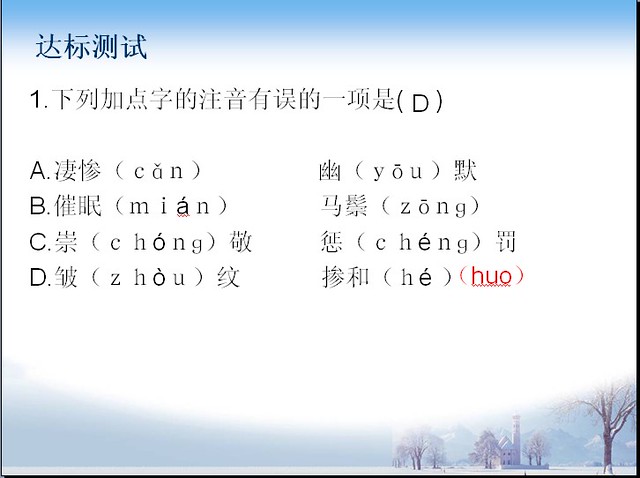 达标测试

1.下列加点字的注音有误的一项是( D )

A.凄惨（cǎn） 幽（yōu）默
B.催眠（mián） 马鬃（zōng）
C.崇（chóng）敬 惩（chéng）罚
D.皱（zhòu）纹 掺和（hé）（huo）